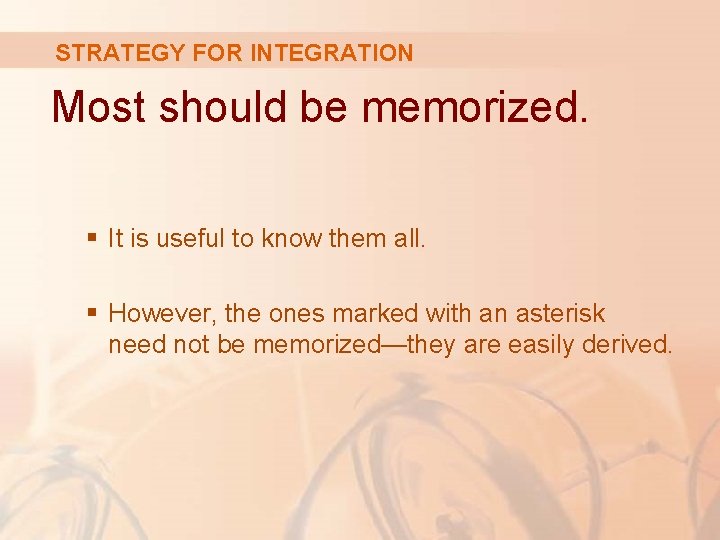 STRATEGY FOR INTEGRATION

Most should be memorized.

▪ It is useful to know them all.

▪ However, the ones marked with an asterisk need not be memorized—they are easily derived.